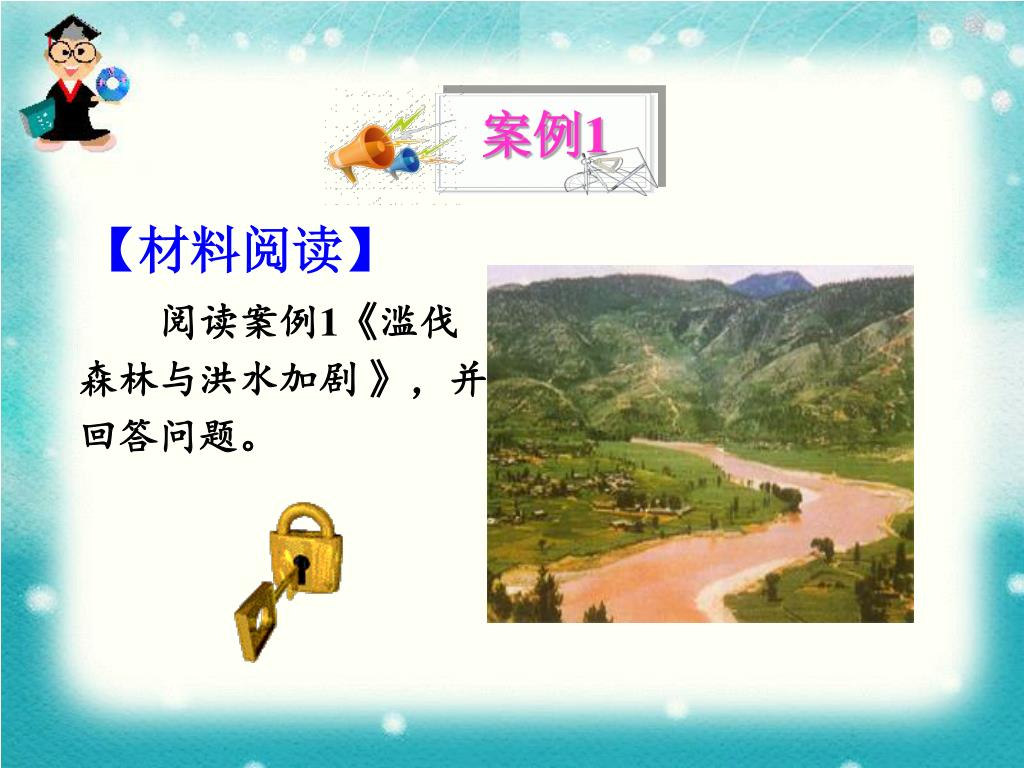 案例1

【材料阅读】

阅读案例1《滥伐森林与洪水加剧》，并回答问题。